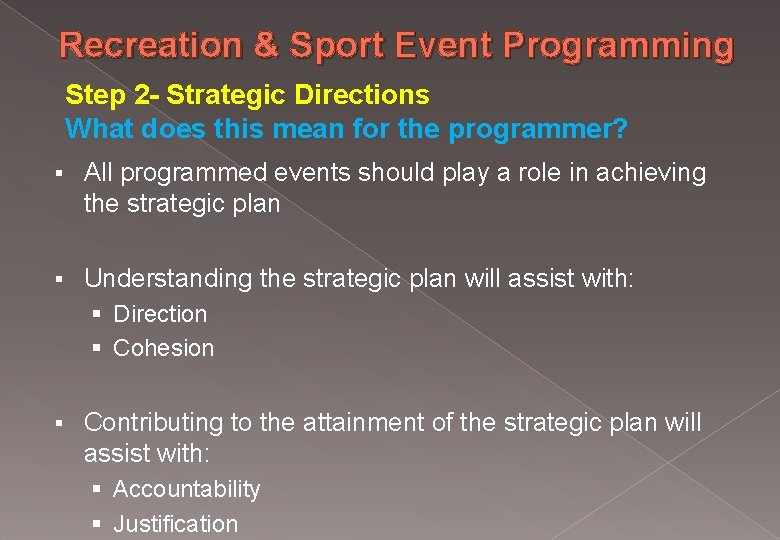 Recreation & Sport Event Programming

Step 2- Strategic Directions
What does this mean for the programmer?

▪ All programmed events should play a role in achieving the strategic plan

▪ Understanding the strategic plan will assist with:
▪ Direction
▪ Cohesion

▪ Contributing to the attainment of the strategic plan will assist with:
▪ Accountability
▪ Justification